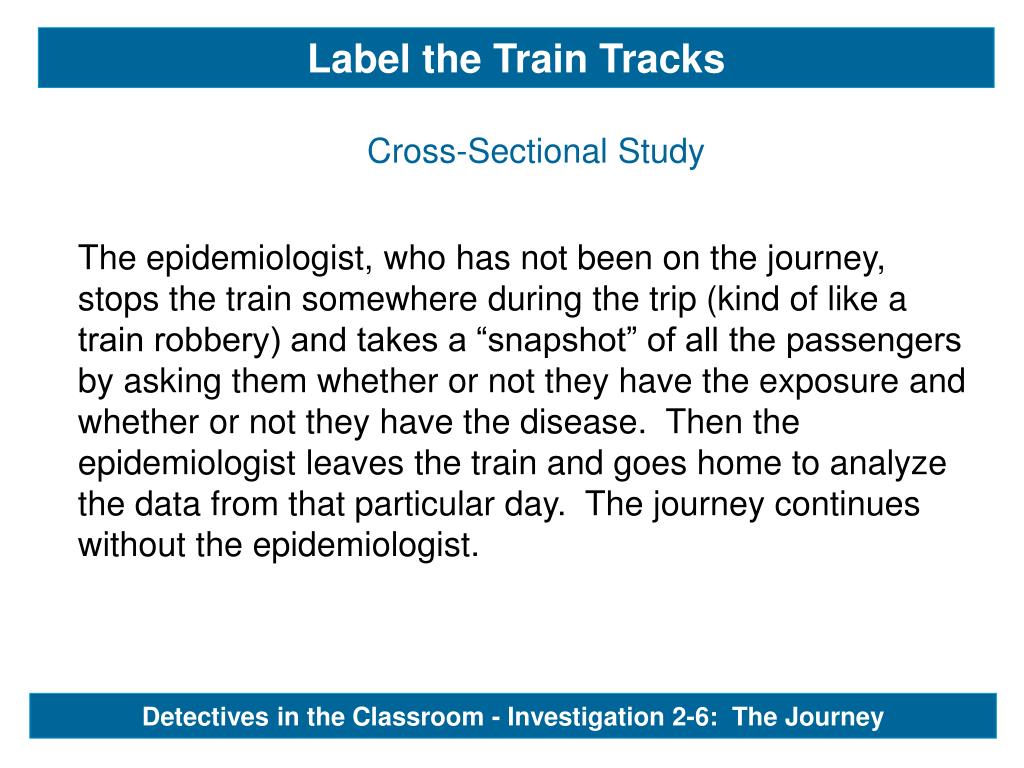 Label the Train Tracks

Cross-Sectional Study

The epidemiologist, who has not been on the journey, stops the train somewhere during the trip (kind of like a train robbery) and takes a “snapshot” of all the passengers by asking them whether or not they have the exposure and whether or not they have the disease. Then the epidemiologist leaves the train and goes home to analyze the data from that particular day. The journey continues without the epidemiologist.

Detectives in the Classroom - Investigation 2-6: The Journey